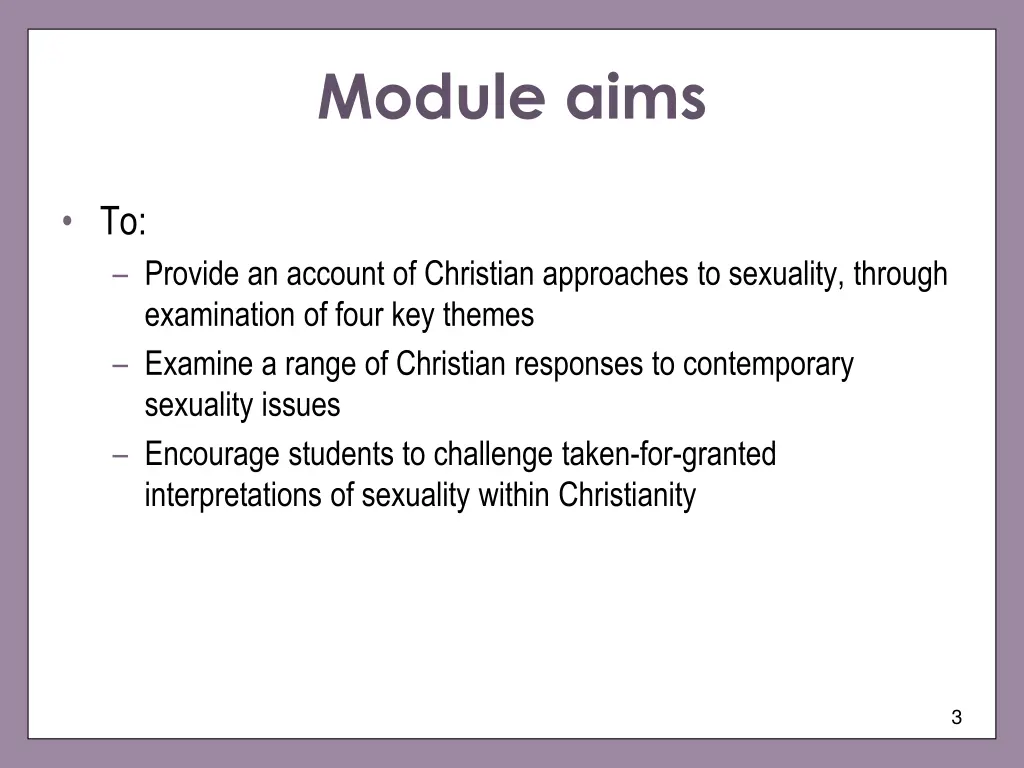 Module aims

• To:
– Provide an account of Christian approaches to sexuality, through examination of four key themes
– Examine a range of Christian responses to contemporary sexuality issues
– Encourage students to challenge taken-for-granted interpretations of sexuality within Christianity

3